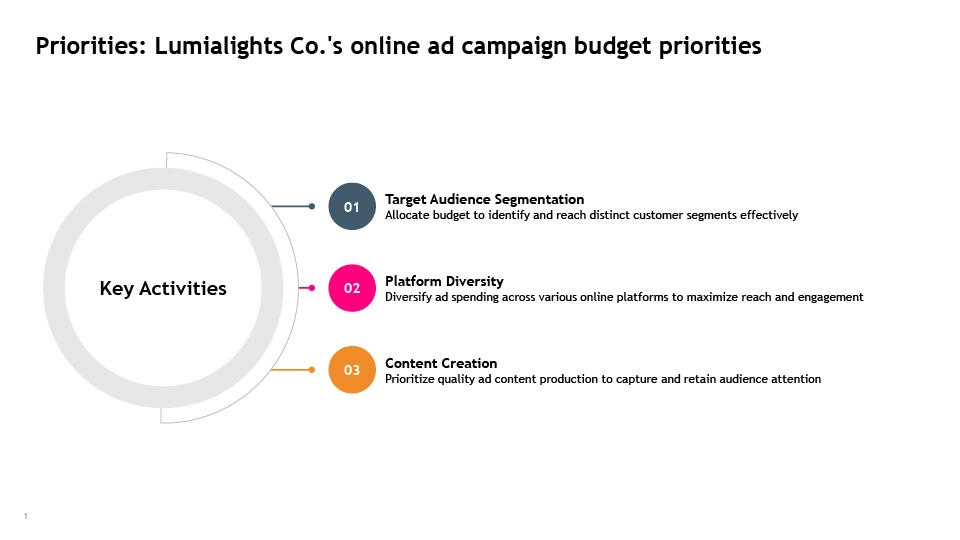 Priorities: Lumialights Co.'s online ad campaign budget priorities

Key Activities

01
Target Audience Segmentation
Allocate budget to identify and reach distinct customer segments effectively

02
Platform Diversity
Diversify ad spending across various online platforms to maximize reach and engagement

03
Content Creation
Prioritize quality ad content production to capture and retain audience attention

1